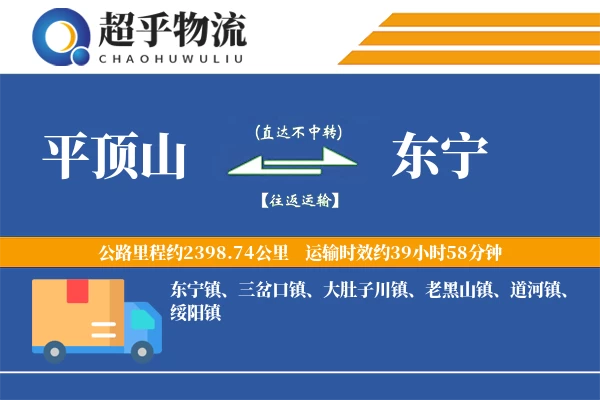 超乎物流
CHAOHUWULIU

平顶山

(直达不中转)

【往返运输】

东宁

公路里程约2398.74公里 运输时效约39小时58分钟

东宁镇、三岔口镇、大肚子川镇、老黑山镇、道河镇、绥阳镇